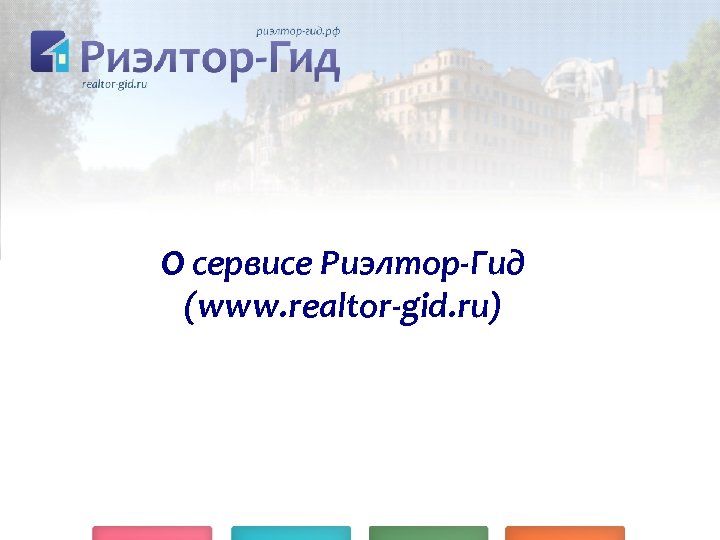 риэлтор-гид.рф

Риэлтор-Гид

realtor-gid.ru

О сервисе Риэлтор-Гид (www.realtor-gid.ru)